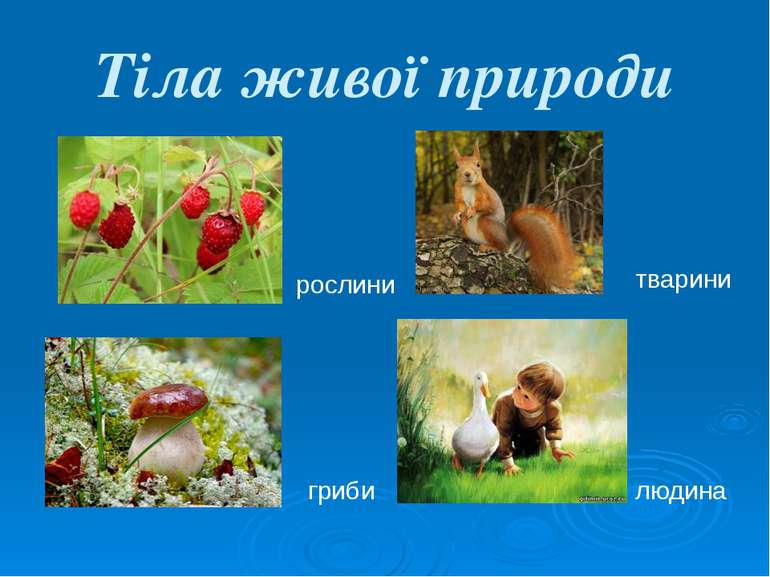 Тіла живої природи

рослини

тварини

гриби

людина